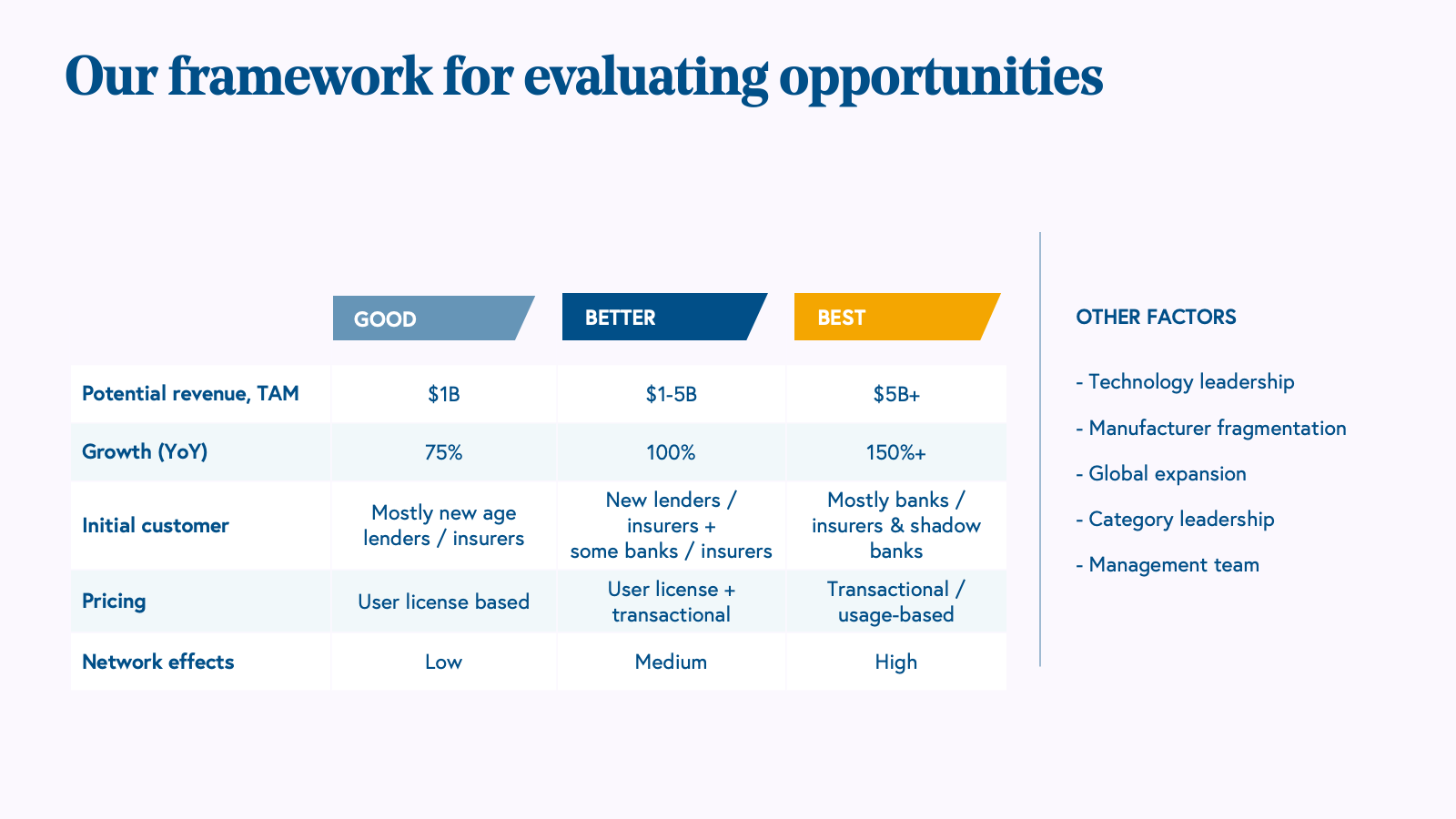 Our framework for evaluating opportunities

| | GOOD | BETTER | BEST |
|---|---|---|---|
| Potential revenue, TAM | \$1B | \$1-5B | \$5B+ |
| Growth (YoY) | 75% | 100% | 150%+ |
| Initial customer | Mostly new age lenders / insurers | New lenders / insurers + some banks / insurers | Mostly banks / insurers & shadow banks |
| Pricing | User license based | User license + transactional | Transactional / usage-based |
| Network effects | Low | Medium | High |

OTHER FACTORS

- Technology leadership

- Manufacturer fragmentation

- Global expansion

- Category leadership

- Management team